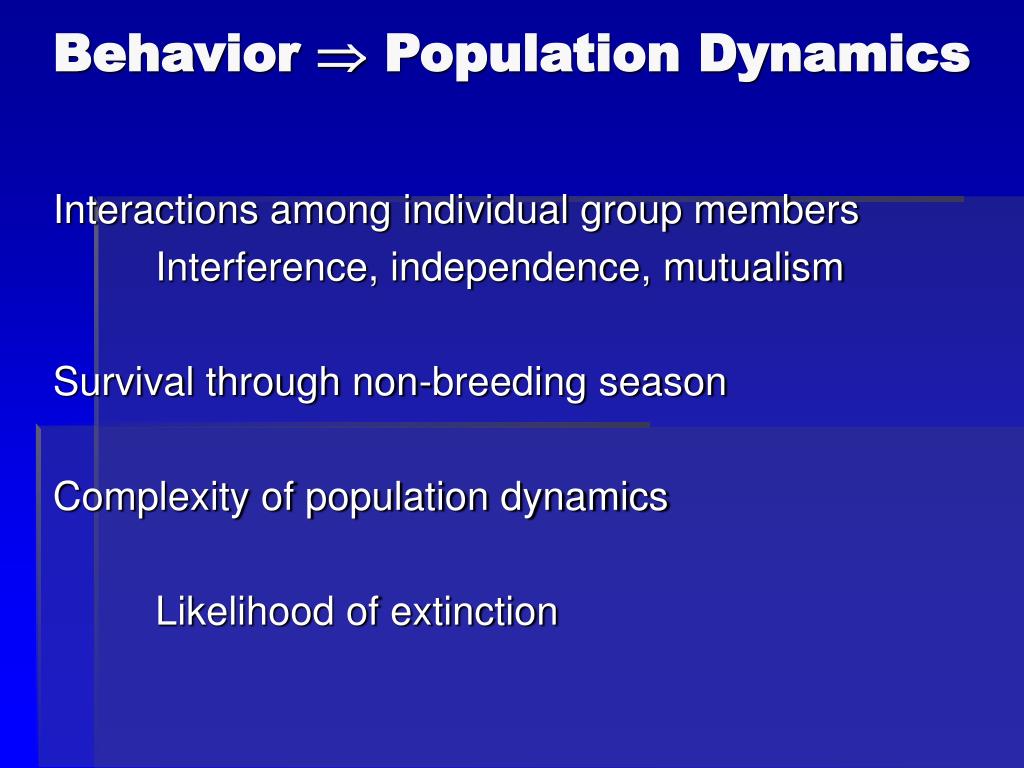 Behavior $\Rightarrow$ Population Dynamics

Interactions among individual group members

Interference, independence, mutualism

Survival through non-breeding season

Complexity of population dynamics

Likelihood of extinction